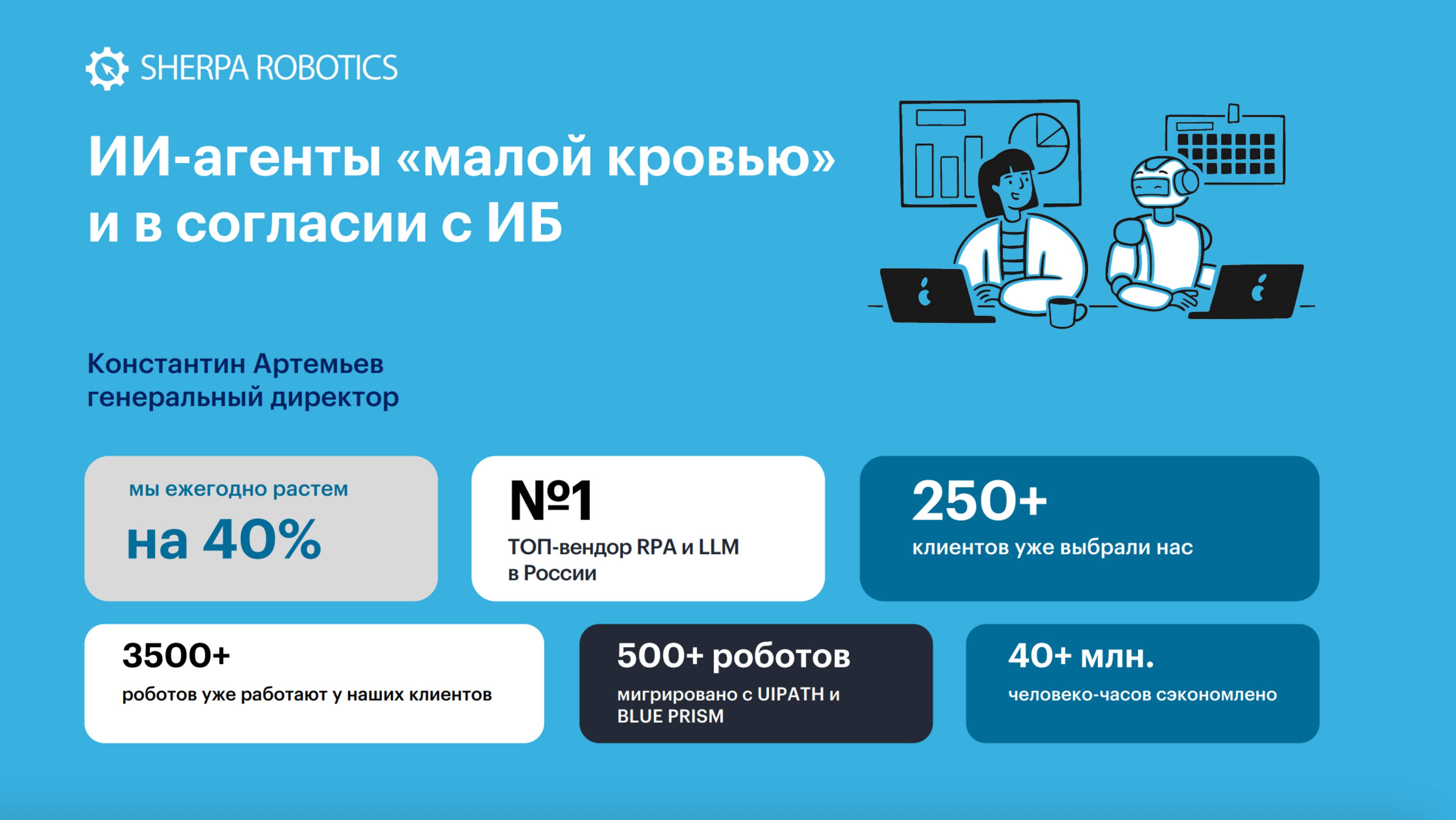 SHERPA ROBOTICS

ИИ-агенты «малой кровью» и в согласии с ИБ

Константин Артемьев
генеральный директор

мы ежегодно растем
на 40%

№1
ТОП-вендор RPA и LLM в России

250+
клиентов уже выбрали нас

3500+
роботов уже работают у наших клиентов

500+ роботов
мигрировано с UIPATH и BLUE PRISM

40+ млн.
человеко-часов сэкономлено